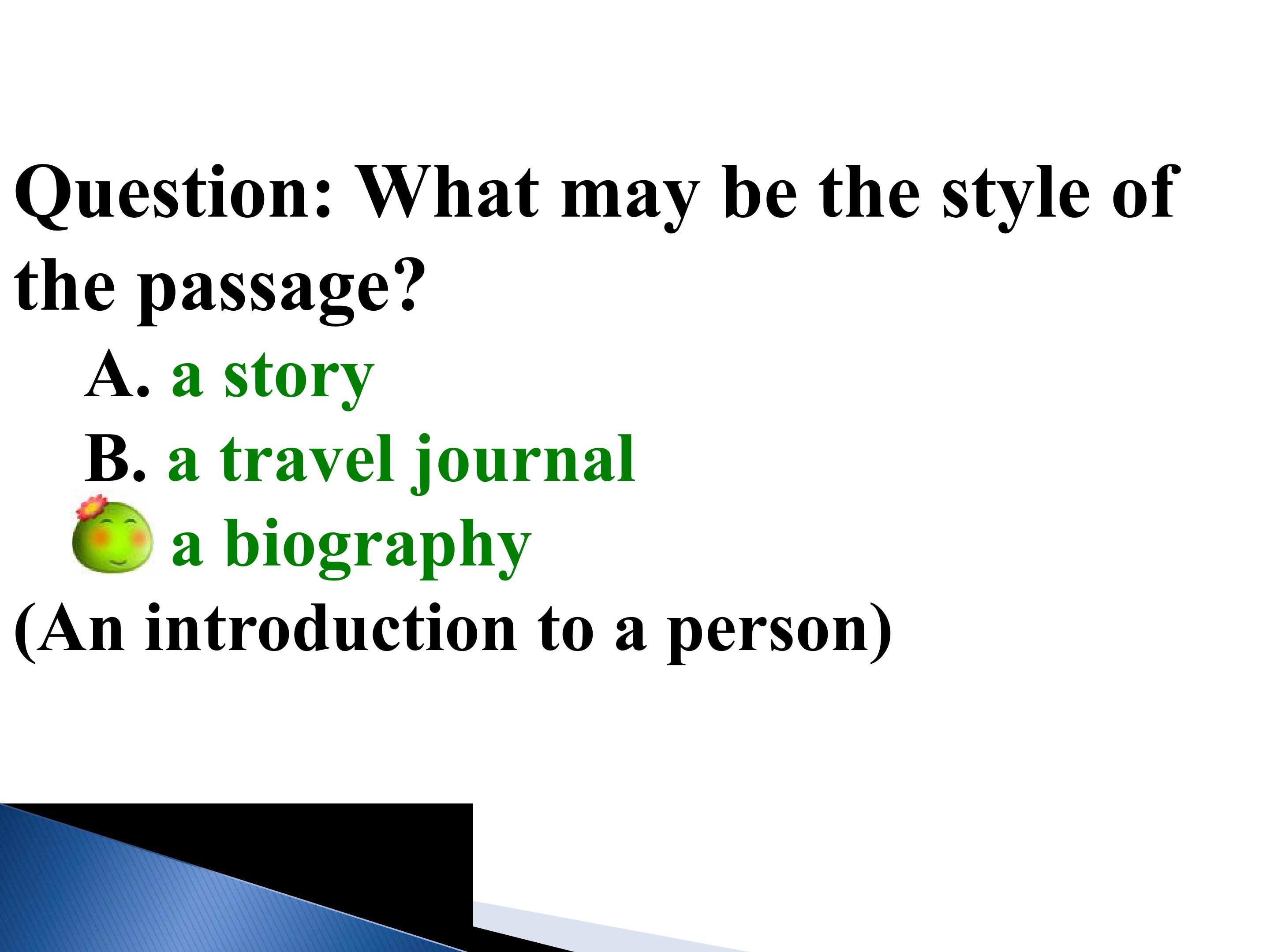 Question: What may be the style of the passage?

A. a story

B. a travel journal

a biography

(An introduction to a person)